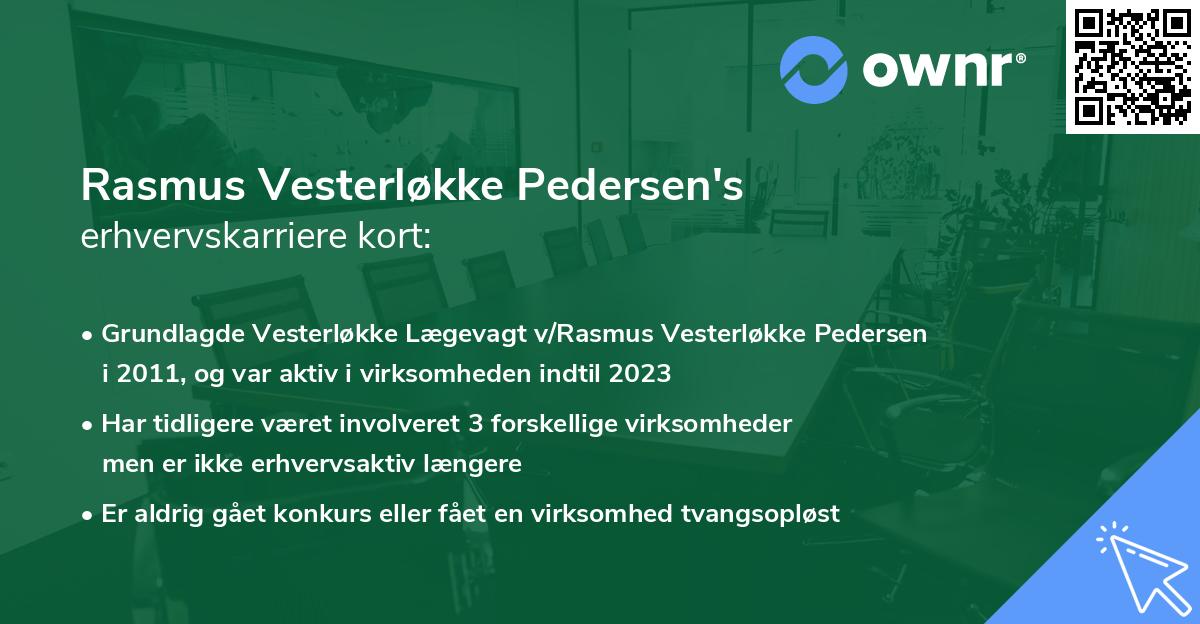 ownr®

Rasmus Vesterløkke Pedersen's
erhvervskarriere kort:

• Grundlagde Vesterløkke Lægevagt v/Rasmus Vesterløkke Pedersen i 2011, og var aktiv i virksomheden indtil 2023

• Har tidligere været involveret 3 forskellige virksomheder men er ikke erhvervsaktiv længere

• Er aldrig gået konkurs eller fået en virksomhed tvangsopløst